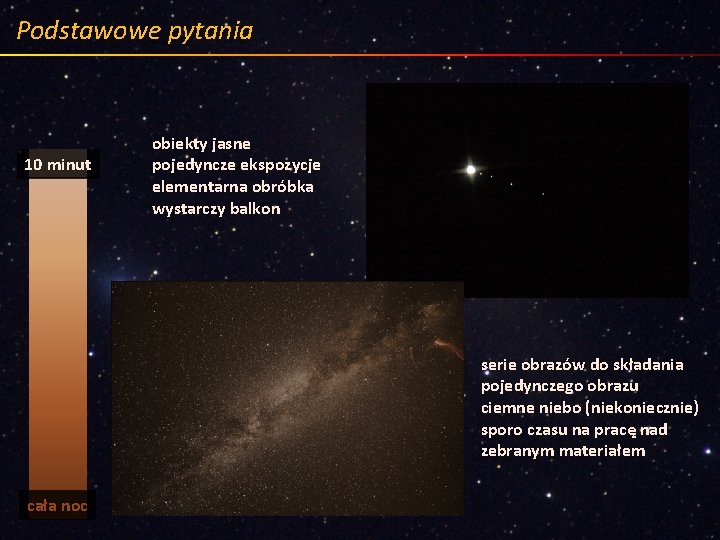 Podstawowe pytania

10 minut

obiekty jasne
pojedyncze ekspozycje
elementarna obróbka
wystarczy balkon

serie obrazów do składania pojedynczego obrazu
ciemne niebo (niekoniecznie)
sporo czasu na pracę nad zebranym materiałem

cała noc